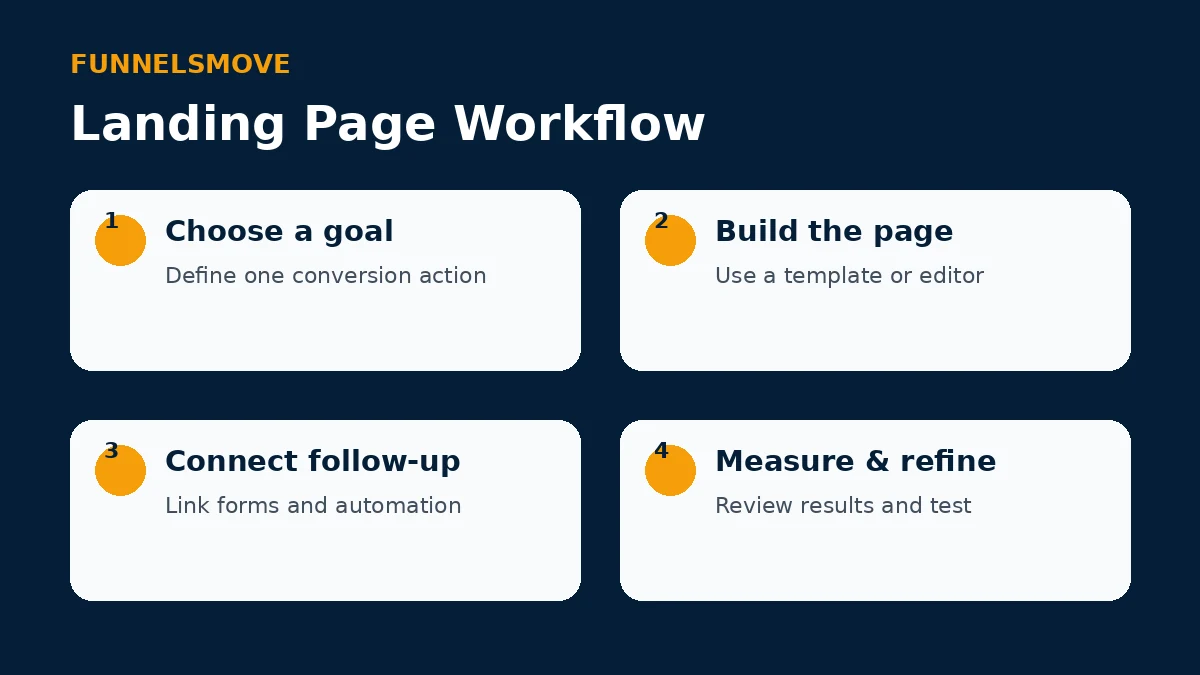 FUNNELSMOVE

Landing Page Workflow

1 Choose a goal
Define one conversion action

2 Build the page
Use a template or editor

3 Connect follow-up
Link forms and automation

4 Measure & refine
Review results and test